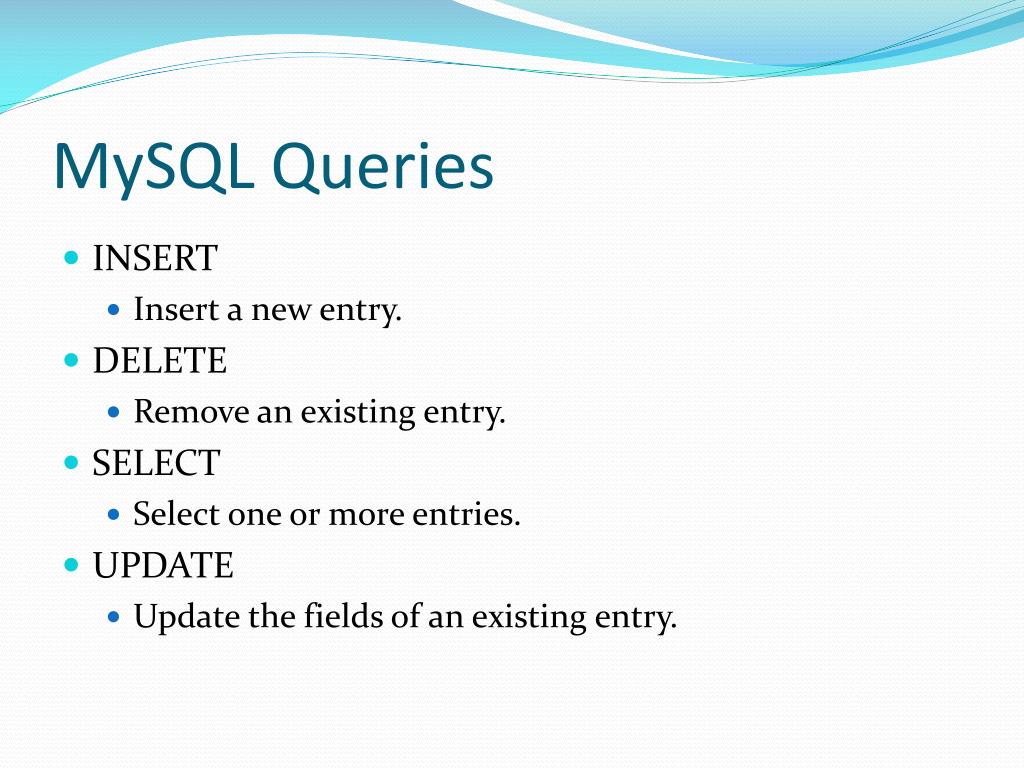 MySQL Queries

- INSERT
  - Insert a new entry.
- DELETE
  - Remove an existing entry.
- SELECT
  - Select one or more entries.
- UPDATE
  - Update the fields of an existing entry.